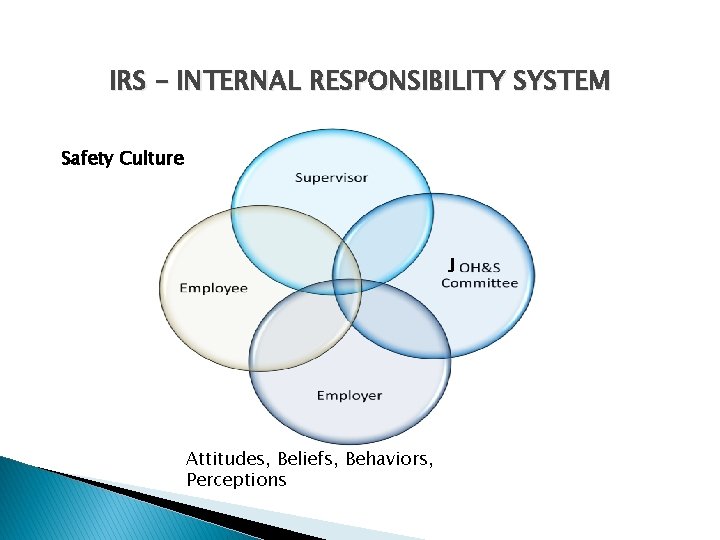 IRS – INTERNAL RESPONSIBILITY SYSTEM

Safety Culture

Supervisor

Employee

J OH&S Committee

Employer

Attitudes, Beliefs, Behaviors, Perceptions